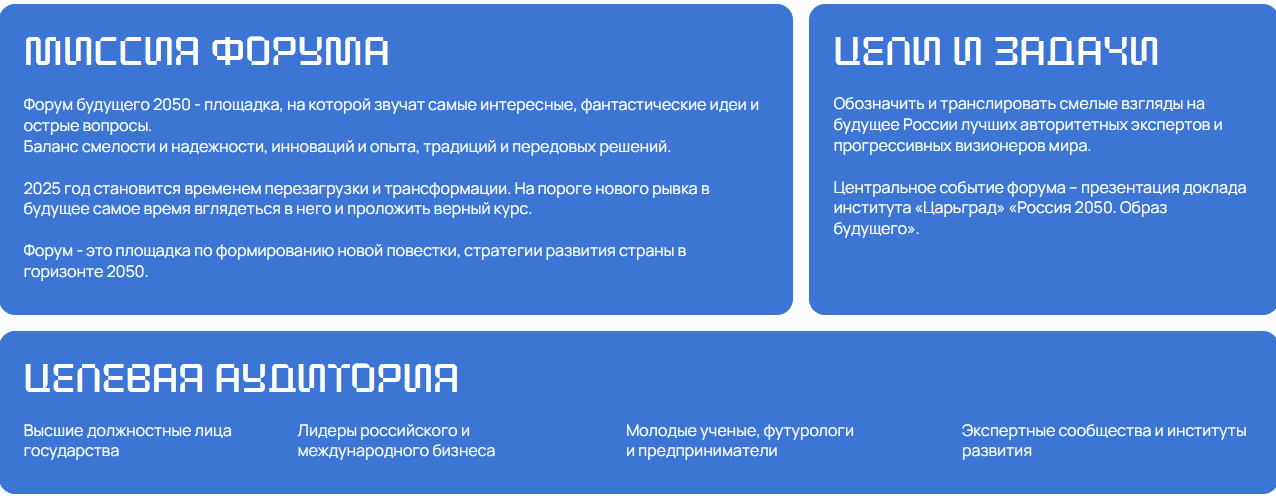 МИССИЯ ФОРУМА

Форум будущего 2050 - площадка, на которой звучат самые интересные, фантастические идеи и острые вопросы.
Баланс смелости и надежности, инноваций и опыта, традиций и передовых решений.

2025 год становится временем перезагрузки и трансформации. На пороге нового рывка в будущее самое время вглядеться в него и проложить верный курс.

Форум - это площадка по формированию новой повестки, стратегии развития страны в горизонте 2050.

ЦЕЛИ И ЗАДАЧИ

Обозначить и транслировать смелые взгляды на будущее России лучших авторитетных экспертов и прогрессивных визионеров мира.

Центральное событие форума – презентация доклада института «Царьград» «Россия 2050. Образ будущего».

ЦЕЛЕВАЯ АУДИТОРИЯ

Высшие должностные лица государства

Лидеры российского и международного бизнеса

Молодые ученые, футурологи и предприниматели

Экспертные сообщества и институты развития